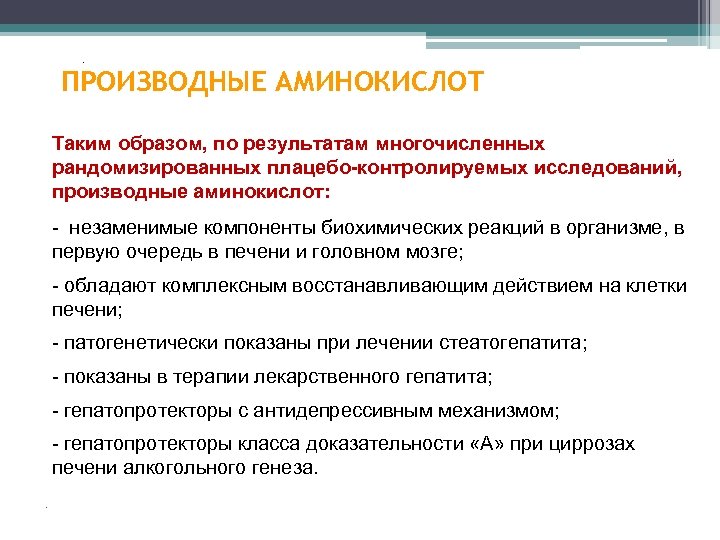 ПРОИЗВОДНЫЕ АМИНОКИСЛОТ

Таким образом, по результатам многочисленных рандомизированных плацебо-контролируемых исследований, производные аминокислот:

- незаменимые компоненты биохимических реакций в организме, в первую очередь в печени и головном мозге;

- обладают комплексным восстанавливающим действием на клетки печени;

- патогенетически показаны при лечении стеатогепатита;

- показаны в терапии лекарственного гепатита;

- гепатопротекторы с антидепрессивным механизмом;

- гепатопротекторы класса доказательности «А» при циррозах печени алкогольного генеза.